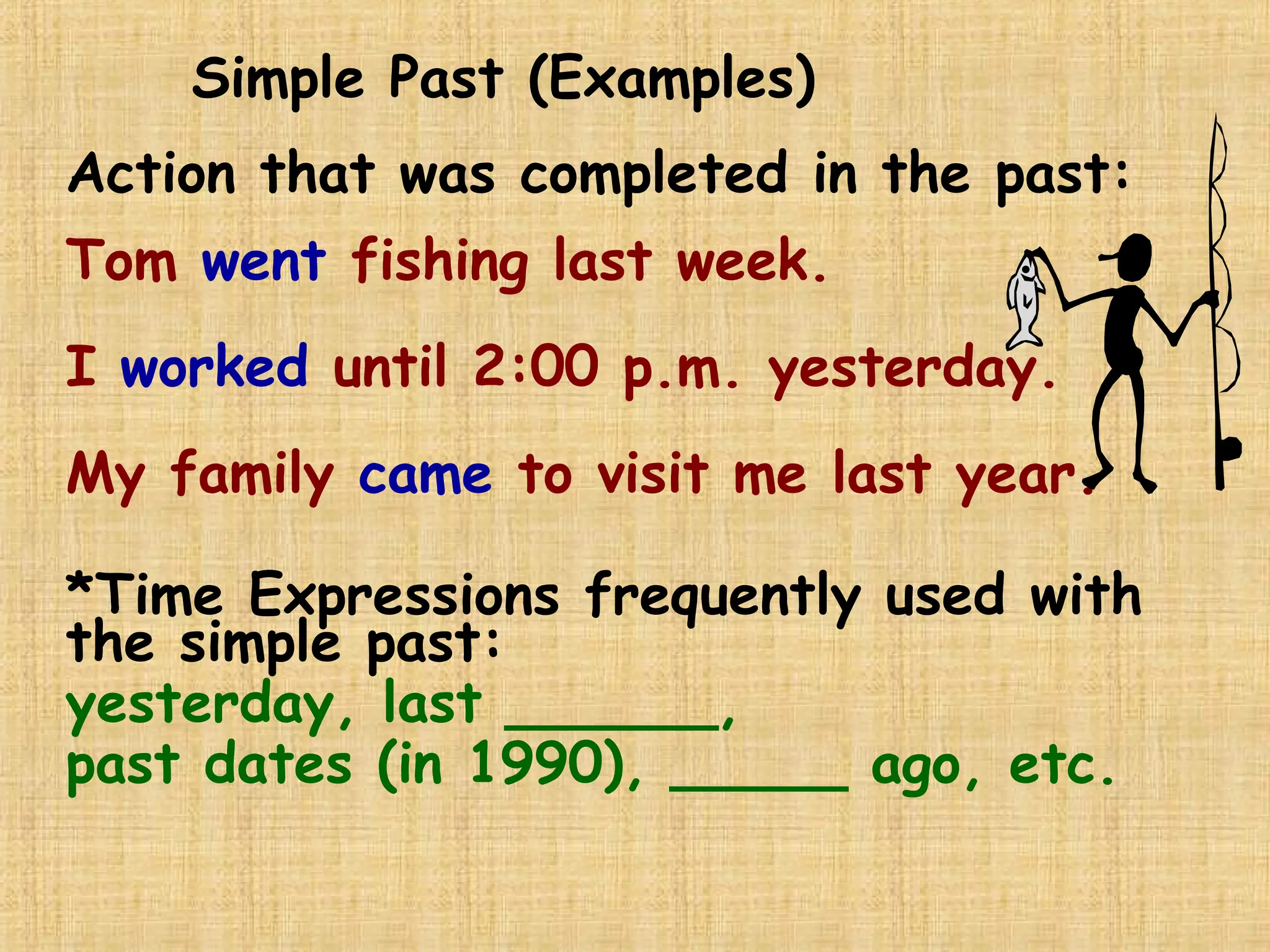 Simple Past (Examples)

Action that was completed in the past:

Tom went fishing last week.

I worked until 2:00 p.m. yesterday.

My family came to visit me last year.

*Time Expressions frequently used with the simple past:
yesterday, last ______,
past dates (in 1990), _____ ago, etc.